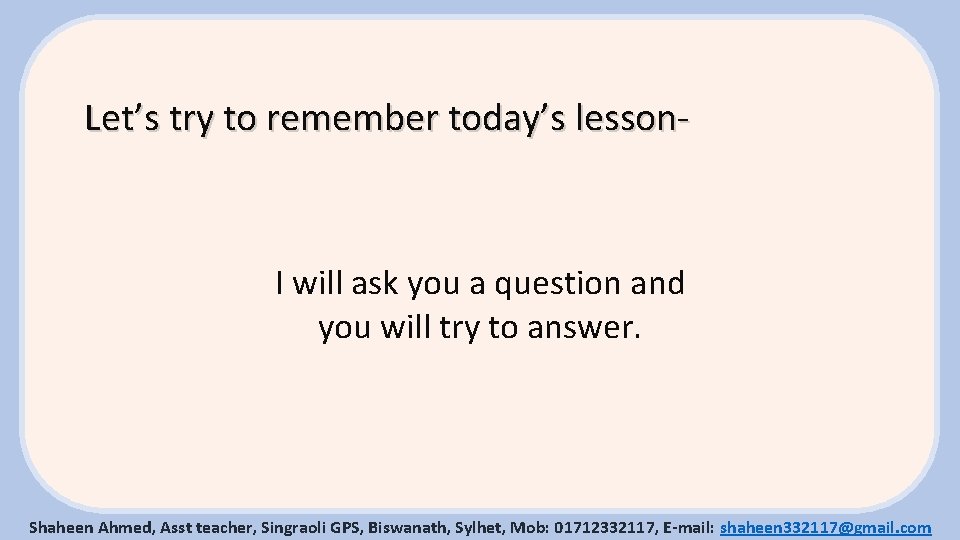 Let’s try to remember today’s lesson-

I will ask you a question and you will try to answer.

Shaheen Ahmed, Asst teacher, Singraoli GPS, Biswanath, Sylhet, Mob: 01712332117, E-mail: shaheen332117@gmail.com